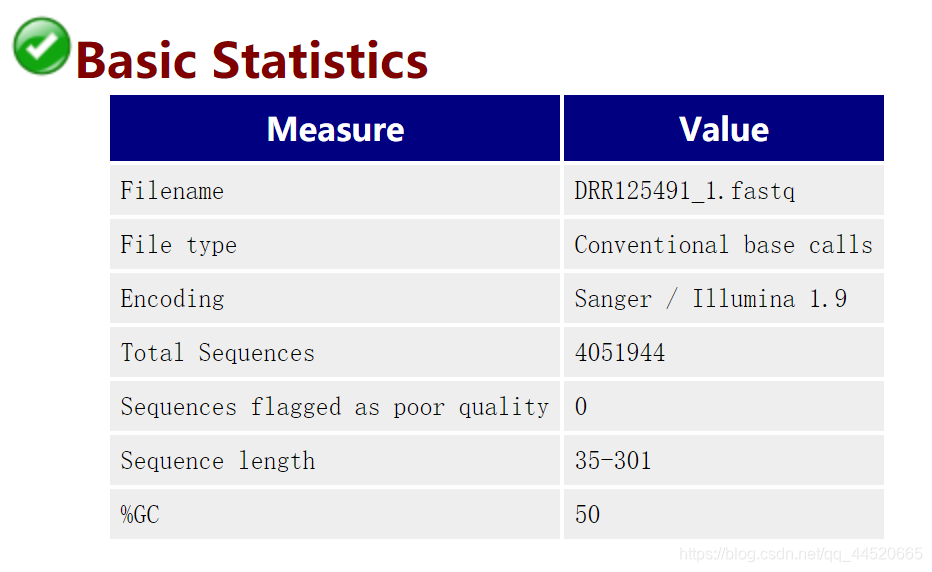 Basic Statistics

| Measure | Value |
|---|---|
| Filename | DRR125491_1.fastq |
| File type | Conventional base calls |
| Encoding | Sanger / Illumina 1.9 |
| Total Sequences | 4051944 |
| Sequences flagged as poor quality | 0 |
| Sequence length | 35-301 |
| %GC | 50 |

https://blog.csdn.net/qq_44520665